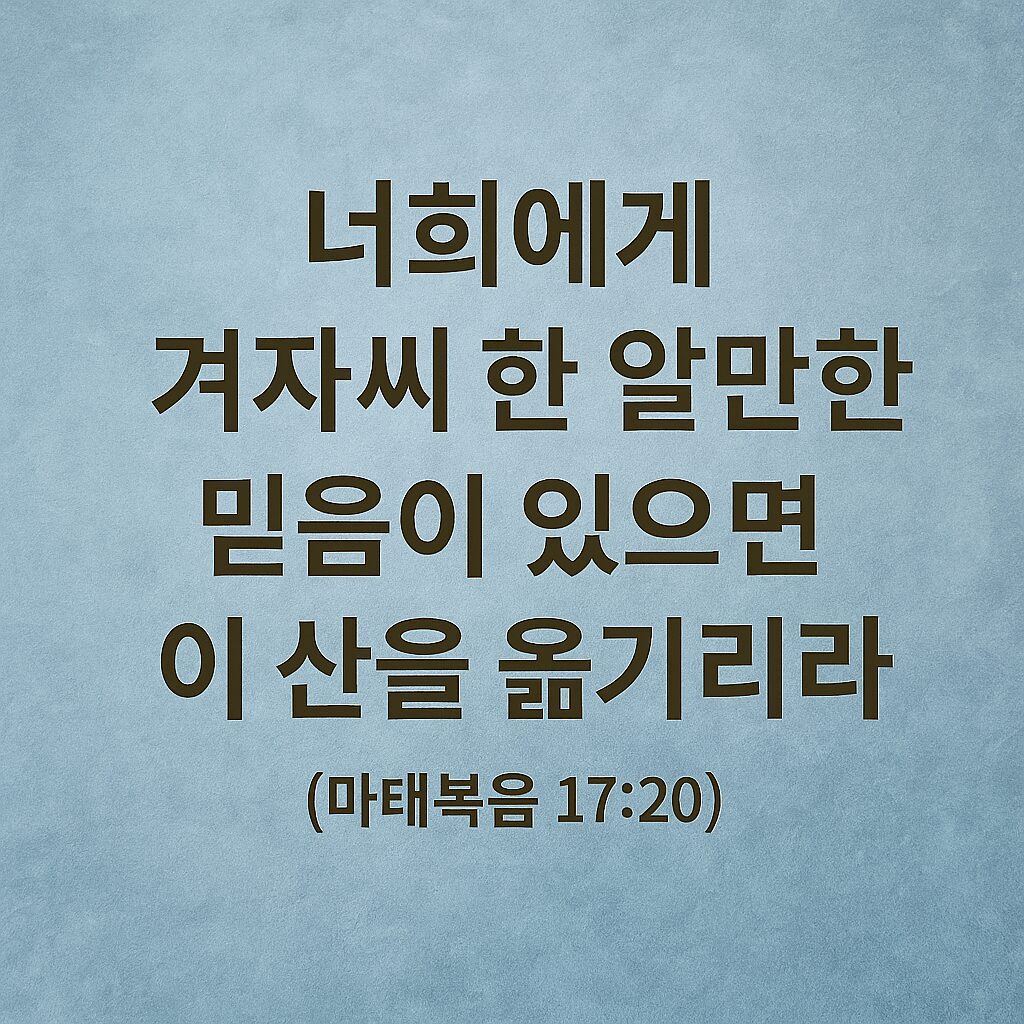 너희에게
겨자씨 한 알만한
믿음이 있으면
이 산을 옮기리라
(마태복음 17:20)